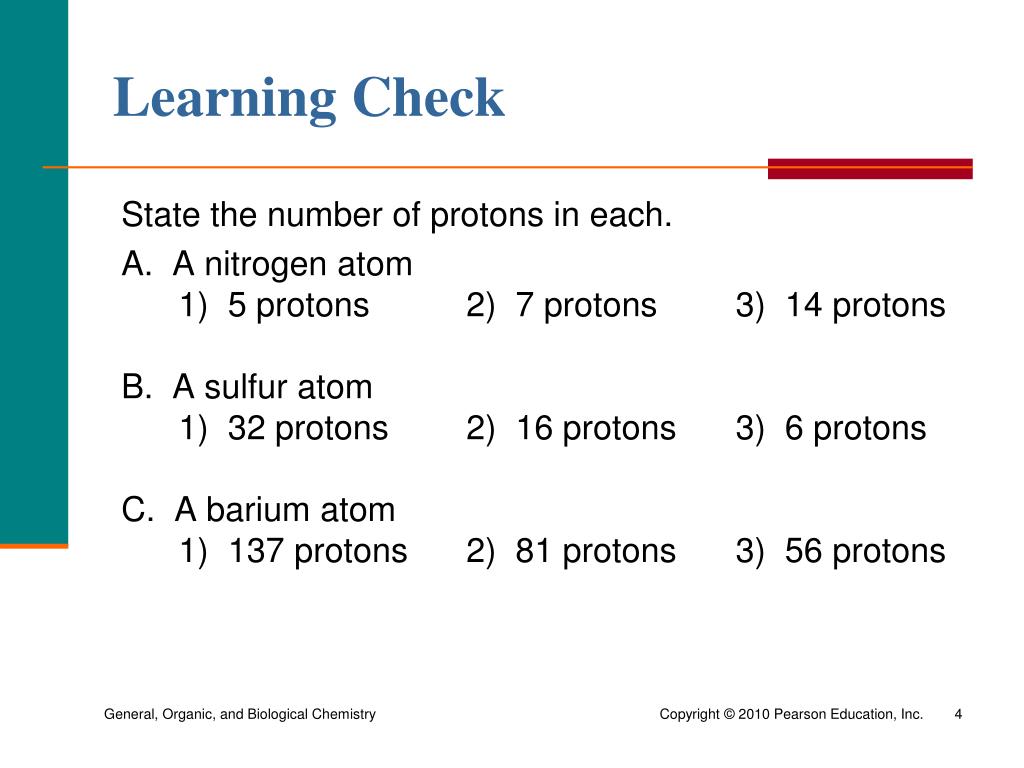 Learning Check

State the number of protons in each.

A. A nitrogen atom
1) 5 protons 2) 7 protons 3) 14 protons

B. A sulfur atom
1) 32 protons 2) 16 protons 3) 6 protons

C. A barium atom
1) 137 protons 2) 81 protons 3) 56 protons

General, Organic, and Biological Chemistry

Copyright © 2010 Pearson Education, Inc. 4